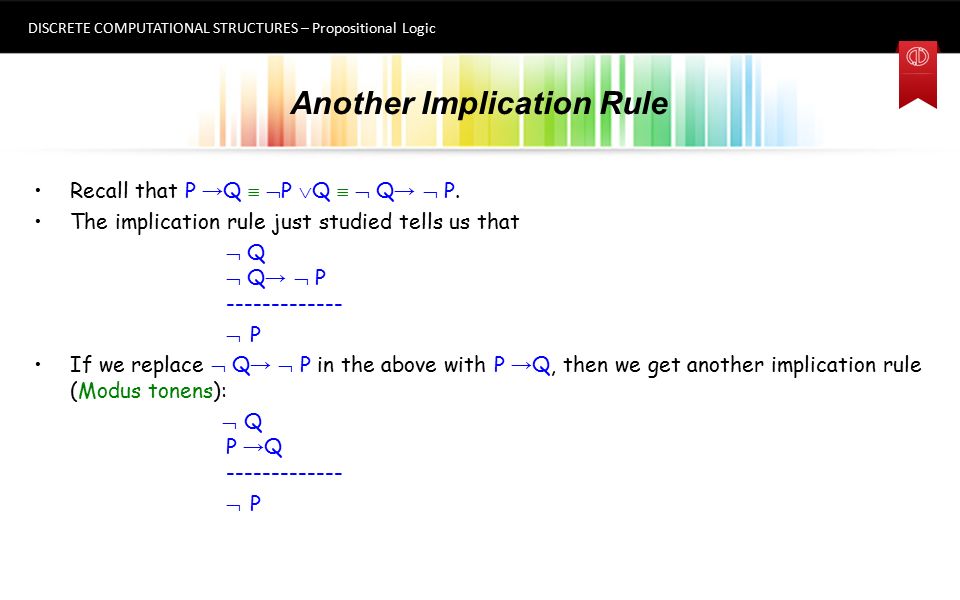 DISCRETE COMPUTATIONAL STRUCTURES – Propositional Logic

Another Implication Rule

• Recall that $P \rightarrow Q \equiv \neg P \vee Q \equiv \neg Q \rightarrow \neg P$.
• The implication rule just studied tells us that

$\neg Q$
$\neg Q \rightarrow \neg P$
-------------
$\neg P$

• If we replace $\neg Q \rightarrow \neg P$ in the above with $P \rightarrow Q$, then we get another implication rule (Modus tonens):

$\neg Q$
$P \rightarrow Q$
-------------
$\neg P$